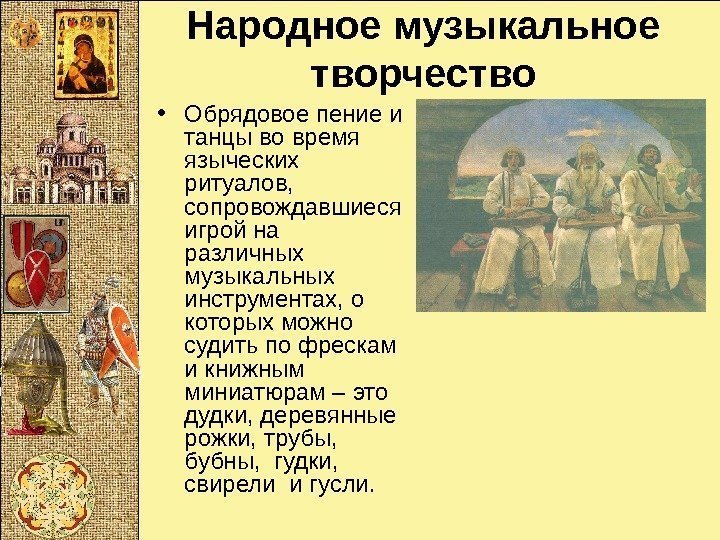 Народное музыкальное творчество

• Обрядовое пение и танцы во время языческих ритуалов, сопровождавшиеся игрой на различных музыкальных инструментах, о которых можно судить по фрескам и книжным миниатюрам – это дудки, деревянные рожки, трубы, бубны, гудки, свирели и гусли.